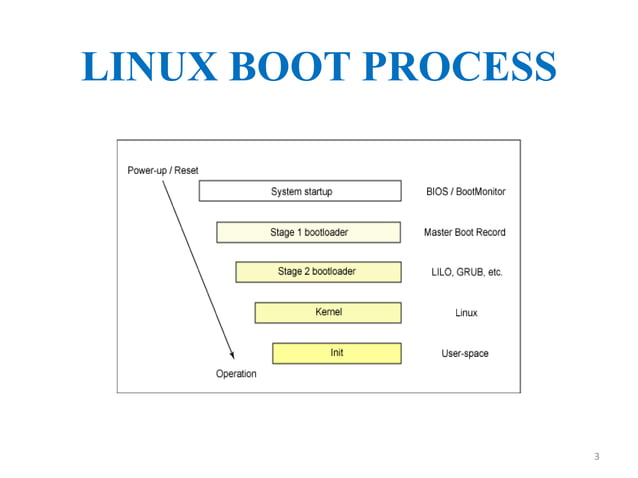 LINUX BOOT PROCESS

Power-up / Reset

System startup
BIOS / BootMonitor

Stage 1 bootloader
Master Boot Record

Stage 2 bootloader
LILO, GRUB, etc.

Kernel
Linux

Init
User-space

Operation

3